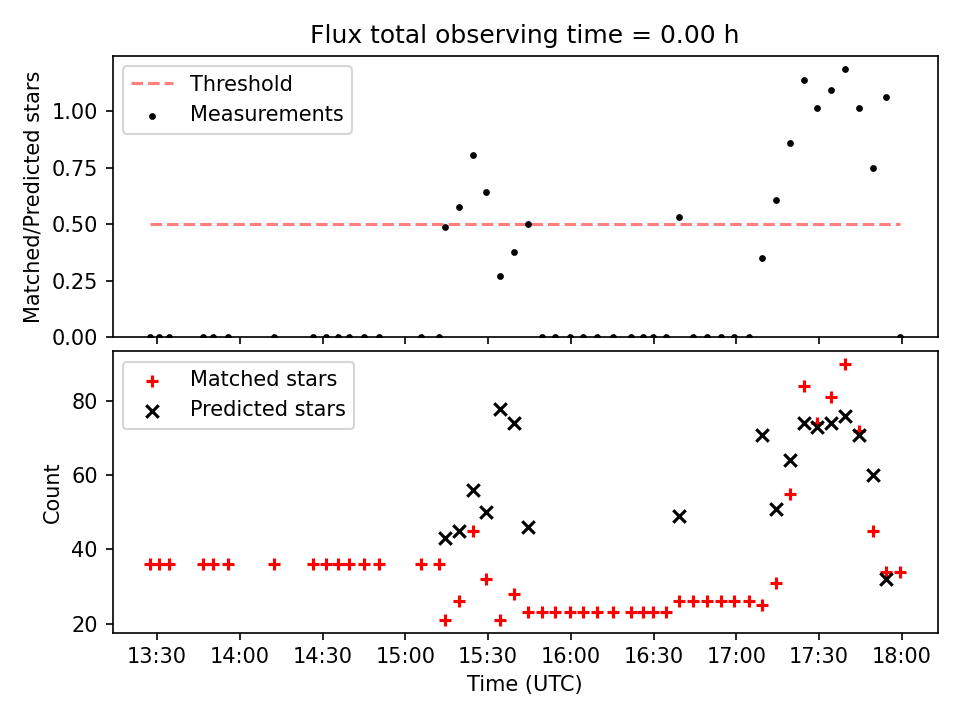 Flux total observing time = 0.00 h

Threshold
Measurements

Matched/Predicted stars

1.00
0.75
0.50
0.25
0.00

Matched stars
Predicted stars

Count

80
60
40
20

13:30
14:00
14:30
15:00
15:30
16:00
16:30
17:00
17:30
18:00

Time (UTC)